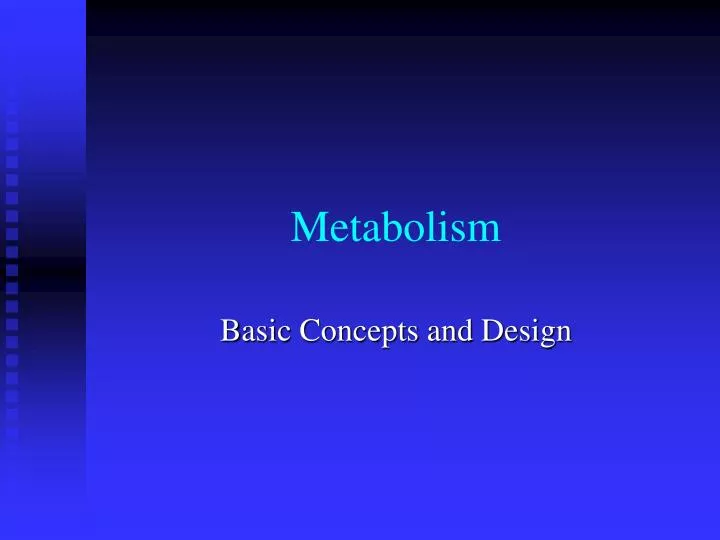 Metabolism

Basic Concepts and Design